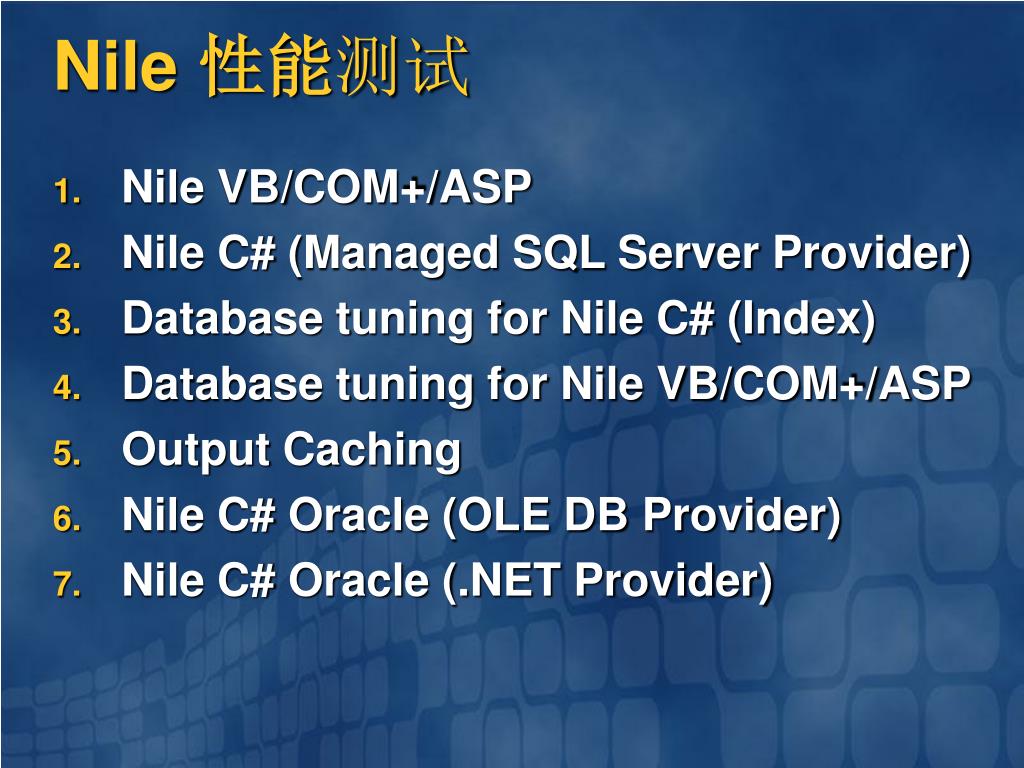 Nile 性能测试

1. Nile VB/COM+/ASP
2. Nile C# (Managed SQL Server Provider)
3. Database tuning for Nile C# (Index)
4. Database tuning for Nile VB/COM+/ASP
5. Output Caching
6. Nile C# Oracle (OLE DB Provider)
7. Nile C# Oracle (.NET Provider)